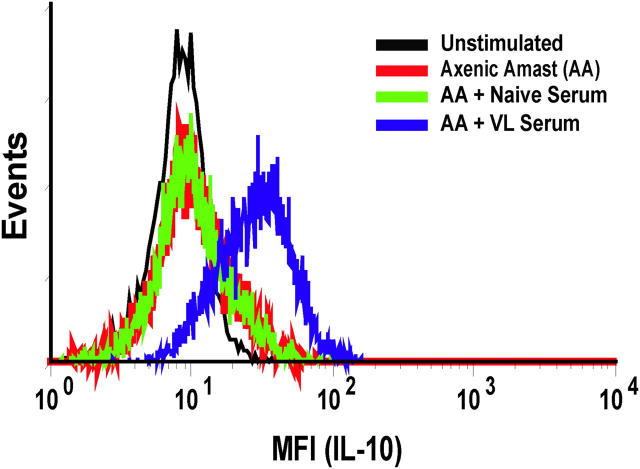 Unstimulated
Axenic Amast (AA)
AA + Naive Serum
AA + VL Serum

Events

$10^0$
$10^1$
$10^2$
$10^3$
$10^4$

MFI (IL-10)